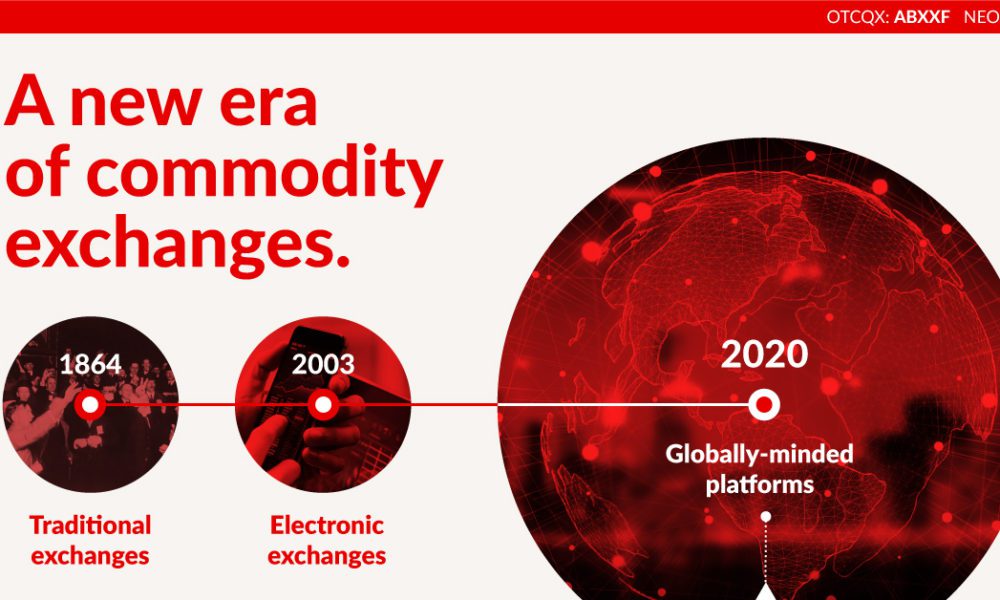 OTCQX: ABXXF NEO

A new era of commodity exchanges.

1864

Traditional exchanges

2003

Electronic exchanges

2020

Globally-minded platforms